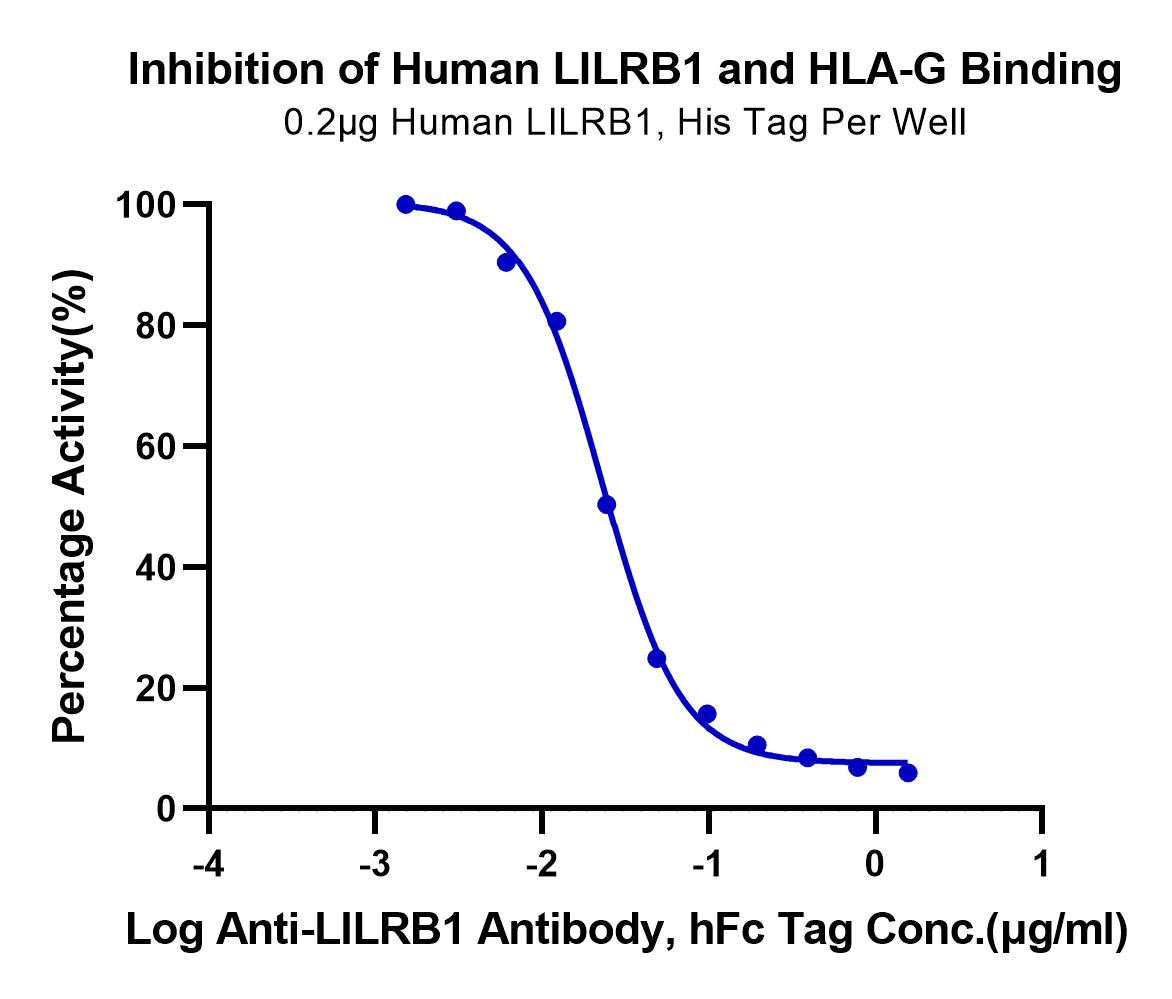 Inhibition of Human LILRB1 and HLA-G Binding
0.2μg Human LILRB1, His Tag Per Well

Percentage Activity(%)

100
80
60
40
20
0

-4
-3
-2
-1
0
1

Log Anti-LILRB1 Antibody, hFc Tag Conc.(μg/ml)